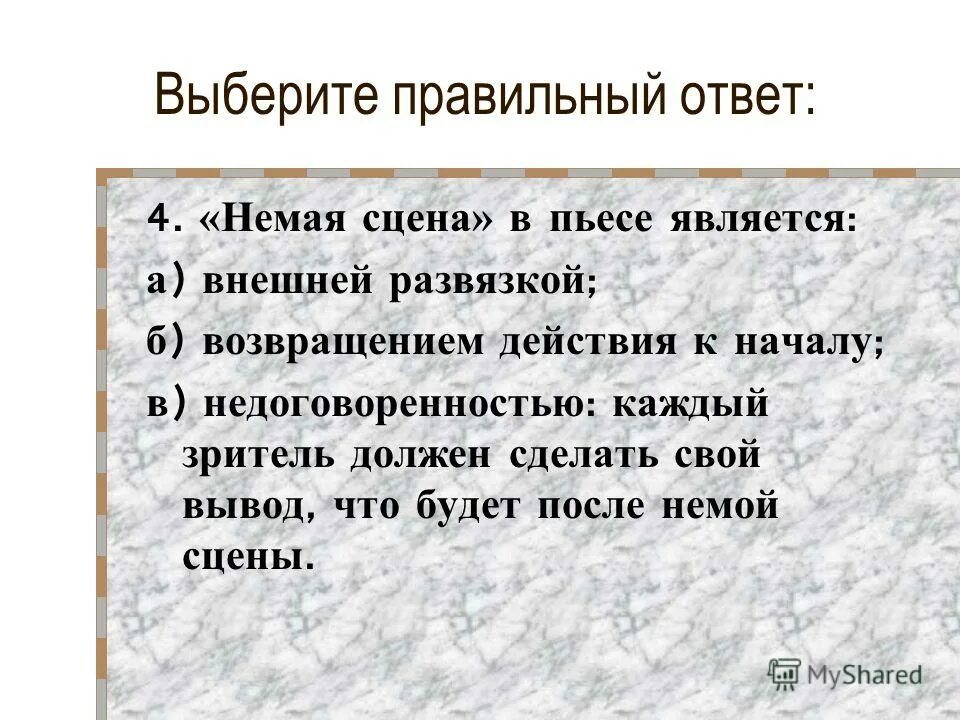 Выберите правильный ответ:

4. «Немая сцена» в пьесе является:

а) внешней развязкой;

б) возвращением действия к началу;

в) недоговоренностью: каждый зритель должен сделать свой вывод, что будет после немой сцены.

MyShared